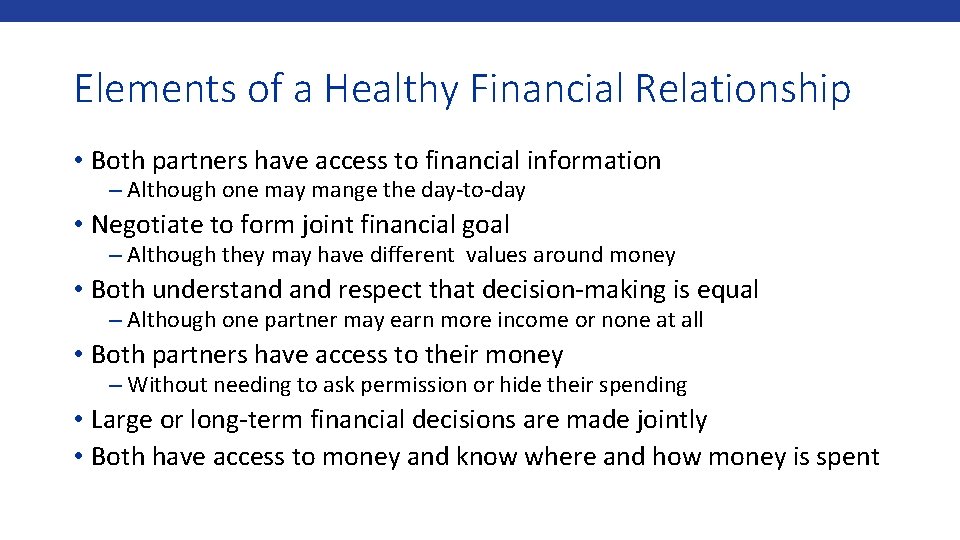 Elements of a Healthy Financial Relationship

• Both partners have access to financial information
– Although one may mange the day-to-day

• Negotiate to form joint financial goal
– Although they may have different values around money

• Both understand and respect that decision-making is equal
– Although one partner may earn more income or none at all

• Both partners have access to their money
– Without needing to ask permission or hide their spending

• Large or long-term financial decisions are made jointly

• Both have access to money and know where and how money is spent